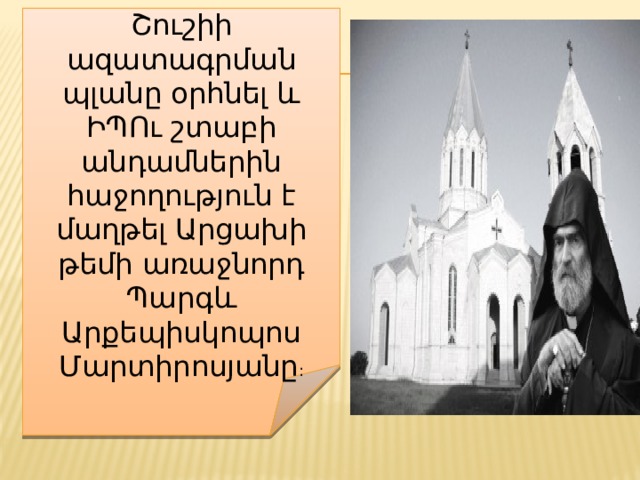 Շուշիի ազատագրման պլանը օրհնել և ԻՊՈւ շտաբի անդամներին հաջողություն է մաղթել Արցախի թեմի առաջնորդ Պարգև Արքեպիսկոպոս Մարտիրոսյանը։